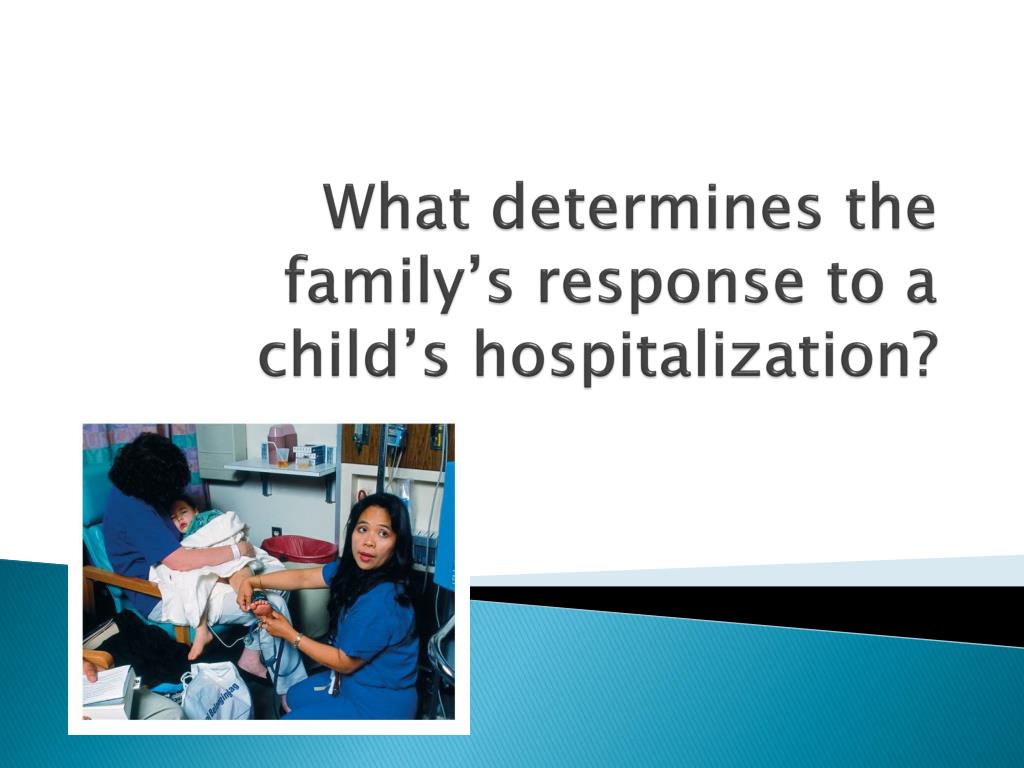 What determines the family’s response to a child’s hospitalization?